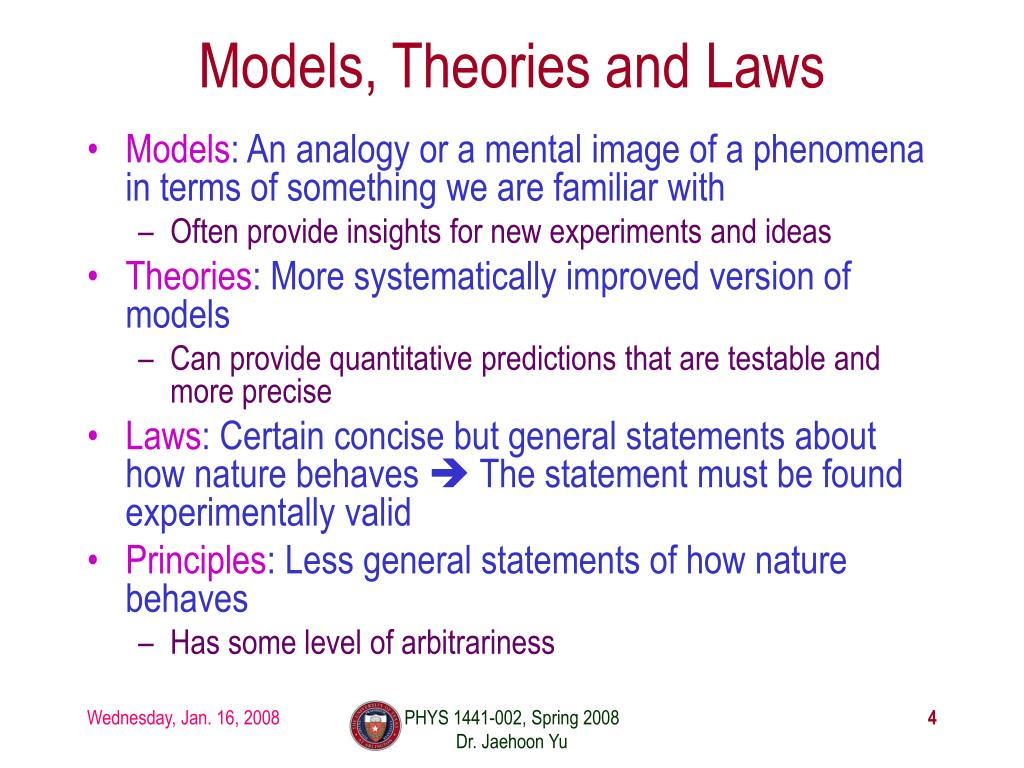 Models, Theories and Laws

• Models: An analogy or a mental image of a phenomena in terms of something we are familiar with
  – Often provide insights for new experiments and ideas
• Theories: More systematically improved version of models
  – Can provide quantitative predictions that are testable and more precise
• Laws: Certain concise but general statements about how nature behaves ➔ The statement must be found experimentally valid
• Principles: Less general statements of how nature behaves
  – Has some level of arbitrariness

Wednesday, Jan. 16, 2008

PHYS 1441-002, Spring 2008
Dr. Jaehoon Yu

4